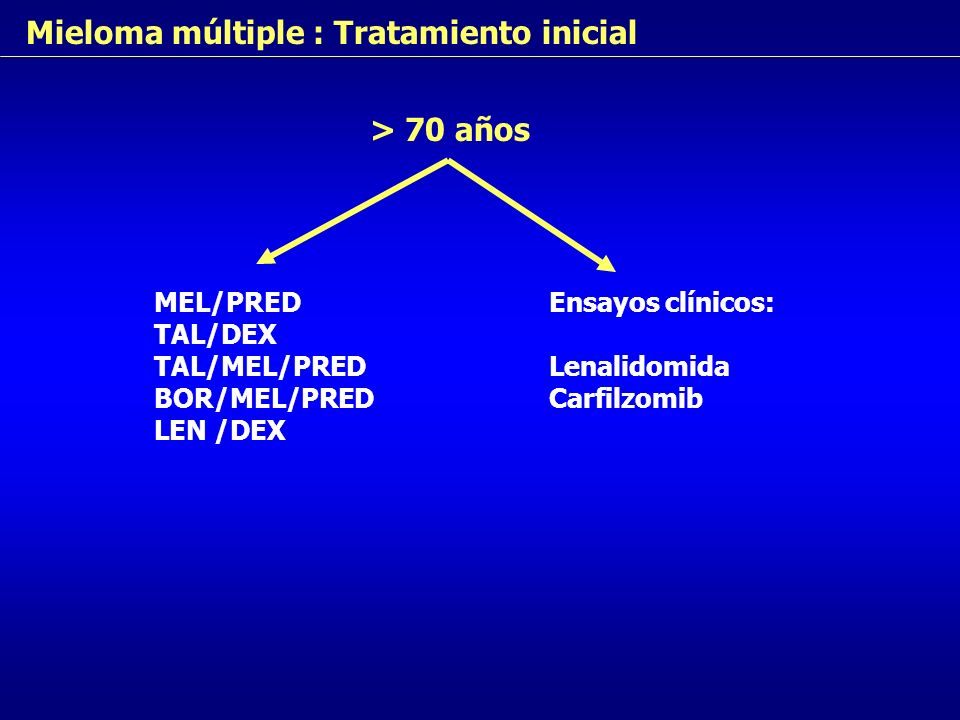 Mieloma múltiple : Tratamiento inicial

> 70 años

MEL/PRED
TAL/DEX
TAL/MEL/PRED
BOR/MEL/PRED
LEN /DEX

Ensayos clínicos:

Lenalidomida
Carfilzomib